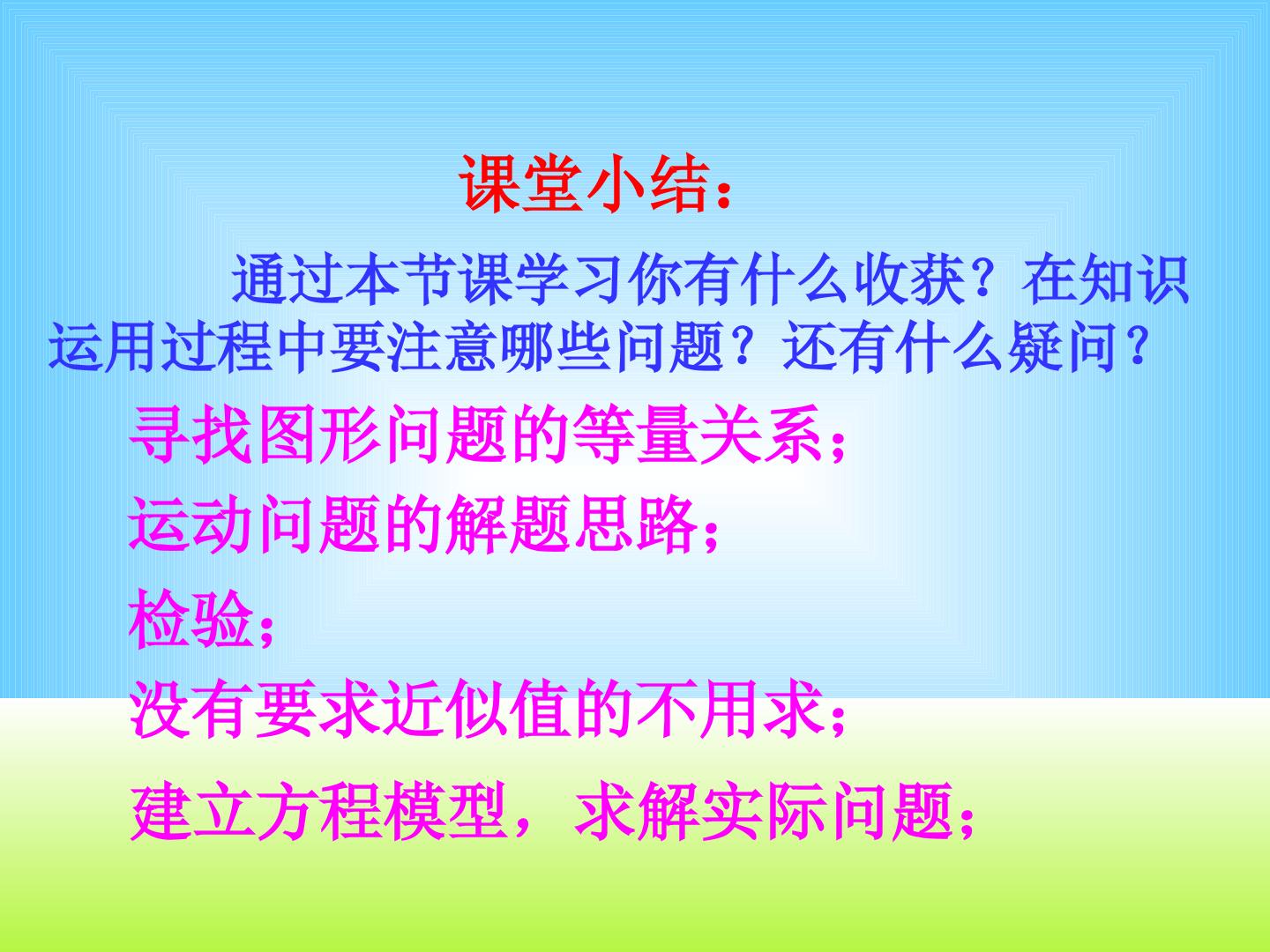 课堂小结：

通过本节课学习你有什么收获？在知识运用过程中要注意哪些问题？还有什么疑问？

寻找图形问题的等量关系；

运动问题的解题思路；

检验；

没有要求近似值的不用求；

建立方程模型，求解实际问题；